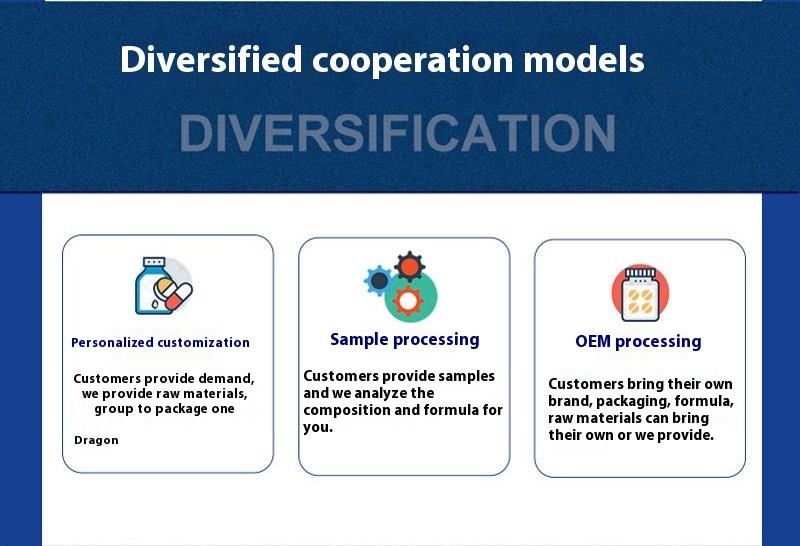 Diversified cooperation models

DIVERSIFICATION

Personalized customization

Customers provide demand, we provide raw materials, group to package one

Dragon

Sample processing

Customers provide samples and we analyze the composition and formula for you.

OEM processing

Customers bring their own brand, packaging, formula, raw materials can bring their own or we provide.